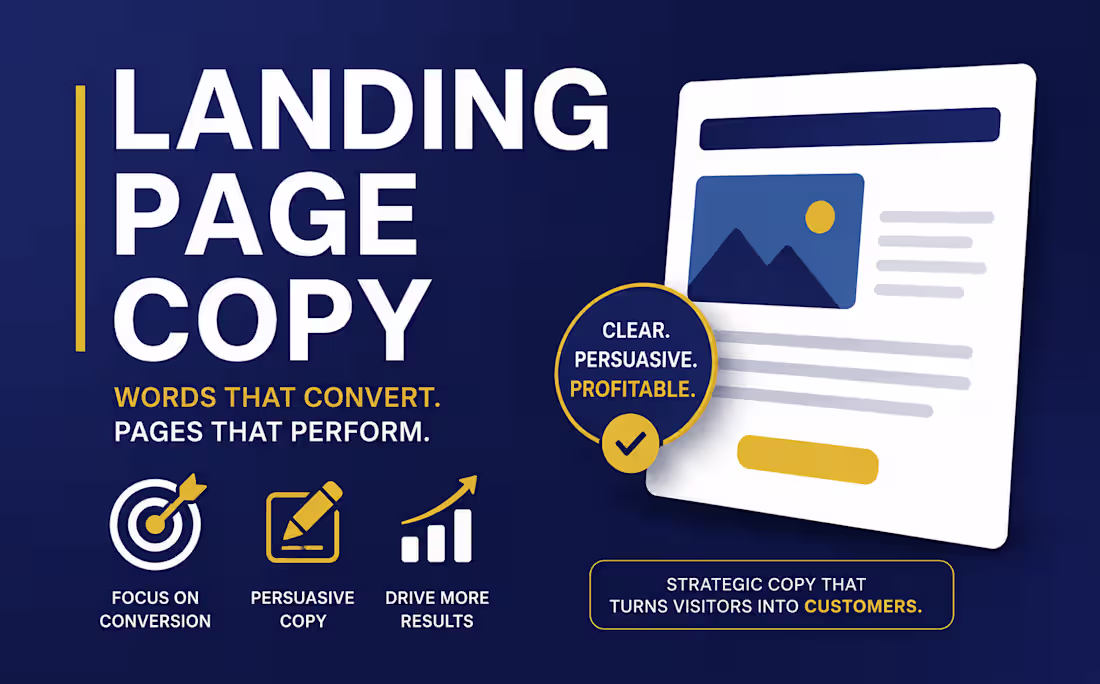 LANDING PAGE COPY

WORDS THAT CONVERT.
PAGES THAT PERFORM.

FOCUS ON CONVERSION

PERSUASIVE COPY

DRIVE MORE RESULTS

CLEAR.
PERSUASIVE.
PROFITABLE.

STRATEGIC COPY THAT TURNS VISITORS INTO CUSTOMERS.